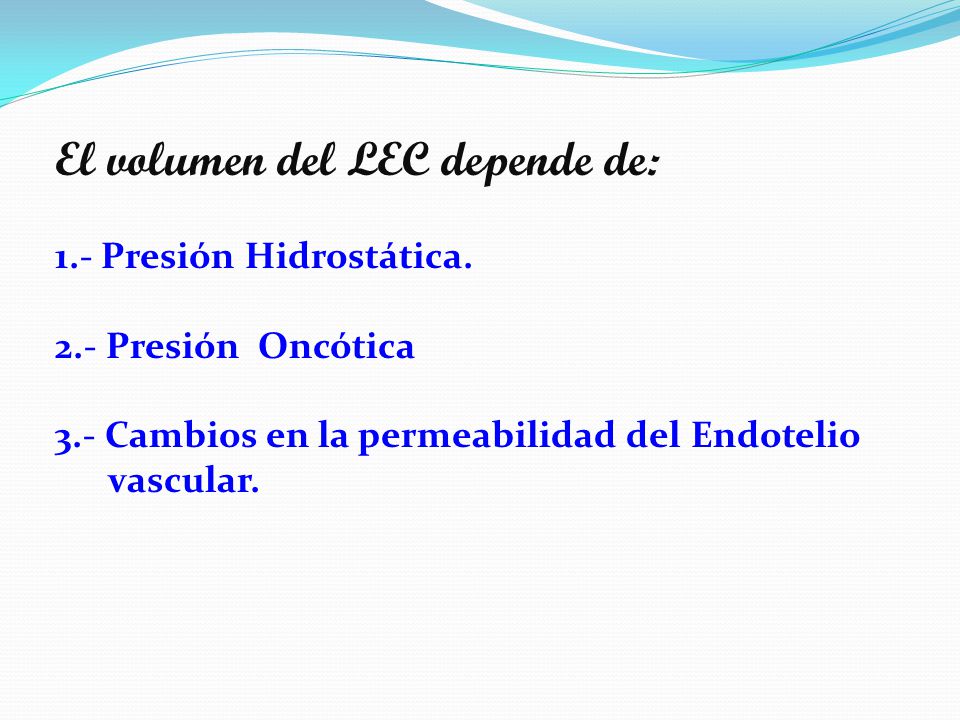 El volumen del LEC depende de:

1.- Presión Hidrostática.

2.- Presión Oncótica

3.- Cambios en la permeabilidad del Endotelio vascular.